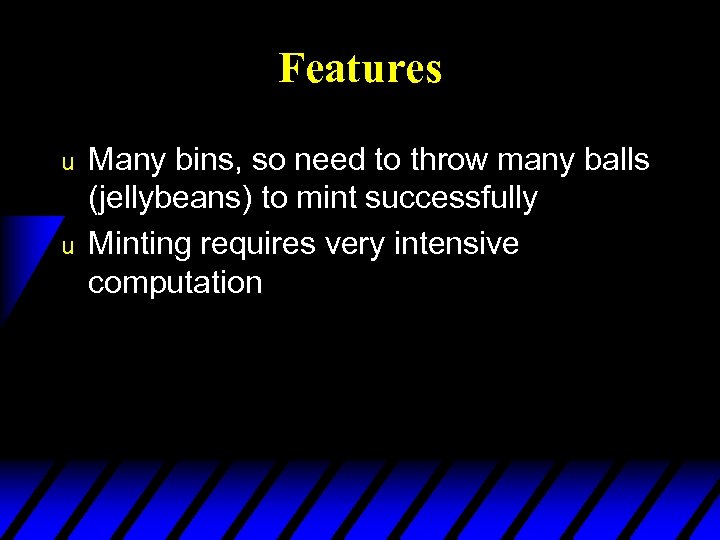 Features

u Many bins, so need to throw many balls (jellybeans) to mint successfully

u Minting requires very intensive computation